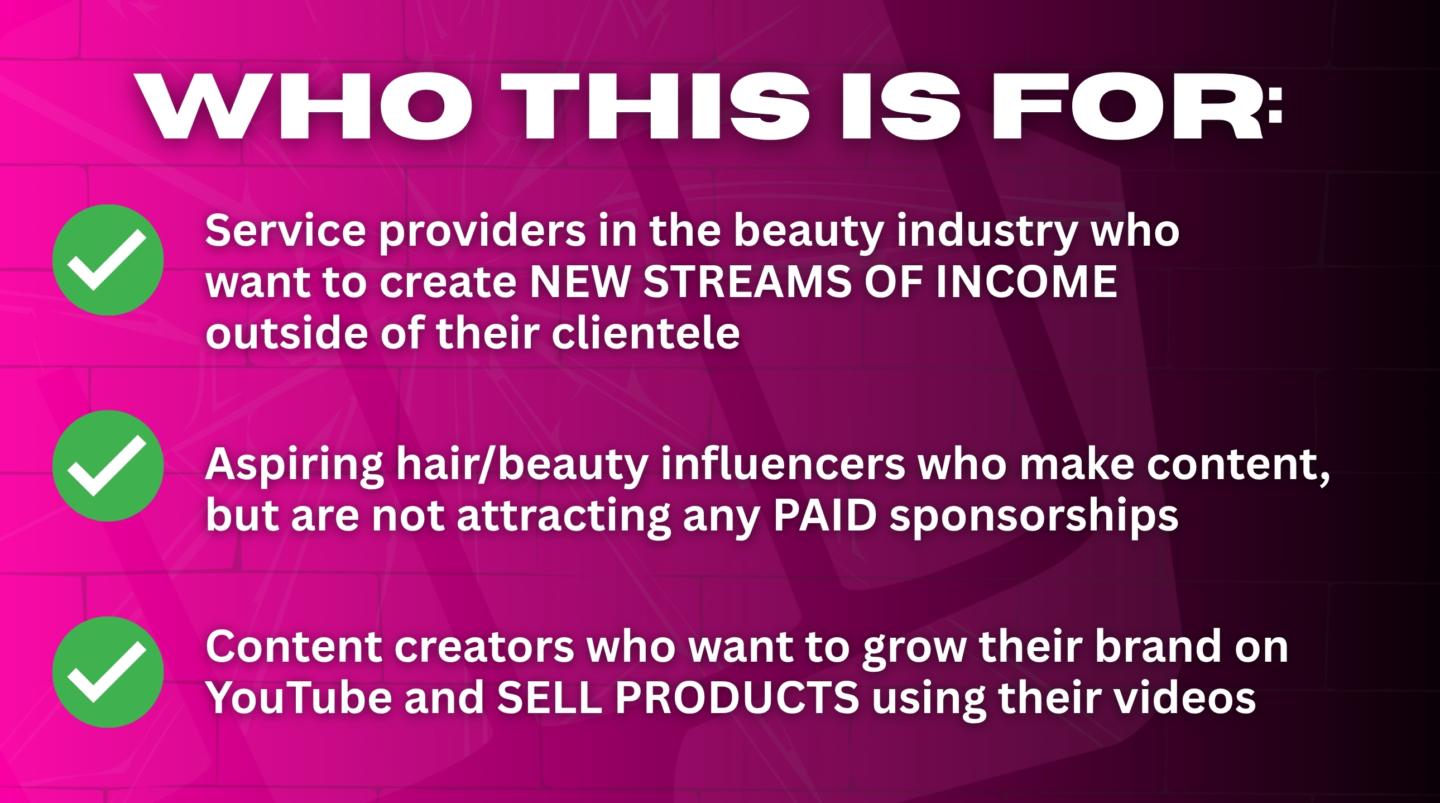 WHO THIS IS FOR:

Service providers in the beauty industry who want to create NEW STREAMS OF INCOME outside of their clientele

Aspiring hair/beauty influencers who make content, but are not attracting any PAID sponsorships

Content creators who want to grow their brand on YouTube and SELL PRODUCTS using their videos